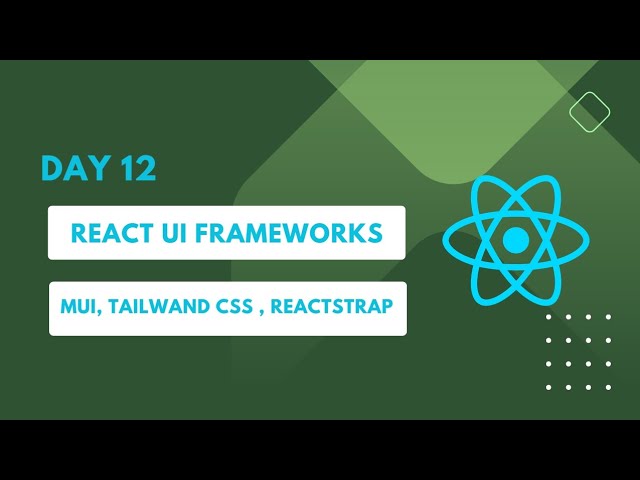 DAY 12

REACT UI FRAMEWORKS

MUI, TAILWAND CSS , REACTSTRAP